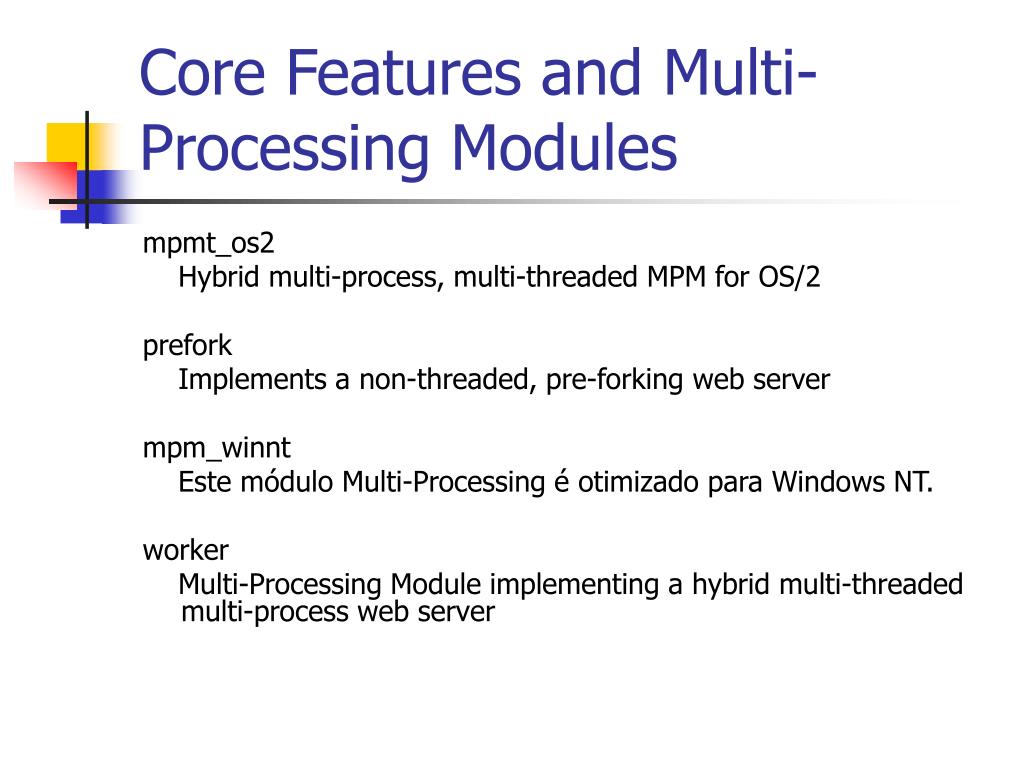 Core Features and Multi-Processing Modules

mpmt_os2
Hybrid multi-process, multi-threaded MPM for OS/2

prefork
Implements a non-threaded, pre-forking web server

mpm_winnt
Este módulo Multi-Processing é otimizado para Windows NT.

worker
Multi-Processing Module implementing a hybrid multi-threaded multi-process web server